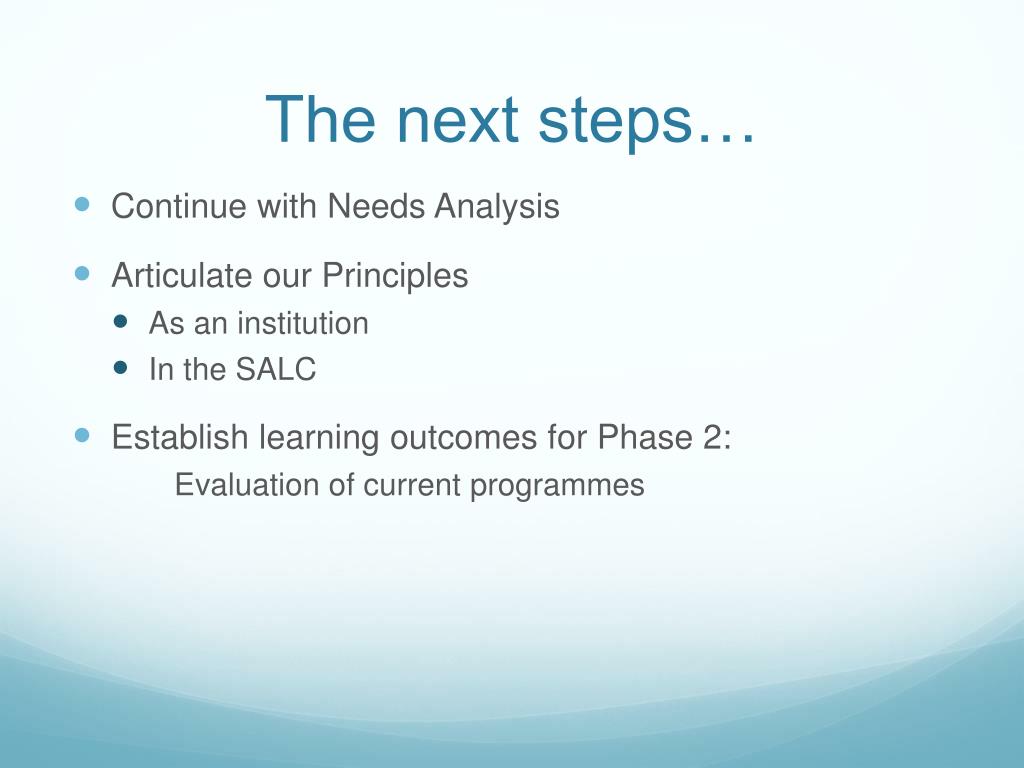 The next steps…

- Continue with Needs Analysis
- Articulate our Principles
  - As an institution
  - In the SALC
- Establish learning outcomes for Phase 2:

Evaluation of current programmes